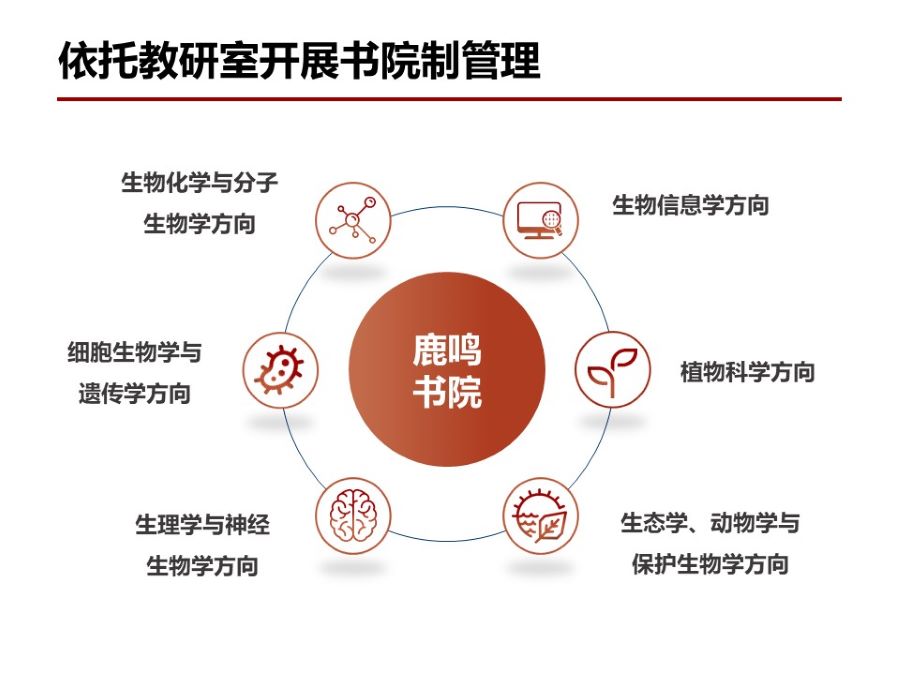 依托教研室开展书院制管理

生物化学与分子生物学方向

生物信息学方向

细胞生物学与遗传学方向

鹿鸣书院

植物科学方向

生理学与神经生物学方向

生态学、动物学与保护生物学方向